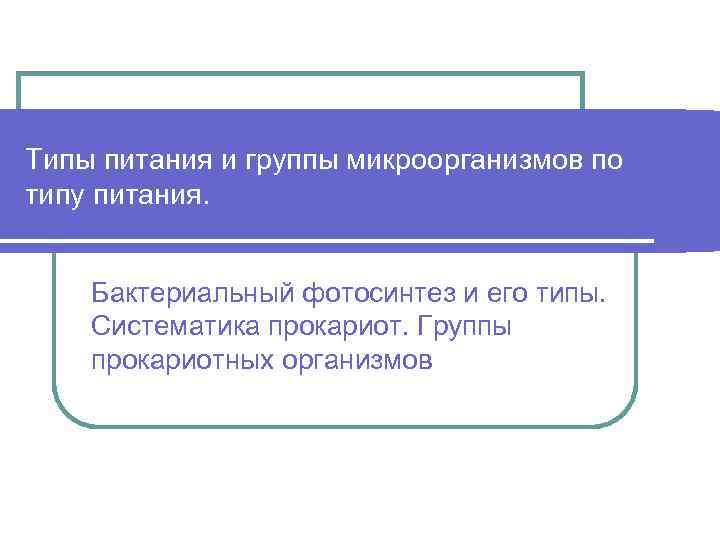 Типы питания и группы микроорганизмов по типу питания.

Бактериальный фотосинтез и его типы. Систематика прокариот. Группы прокариотных организмов